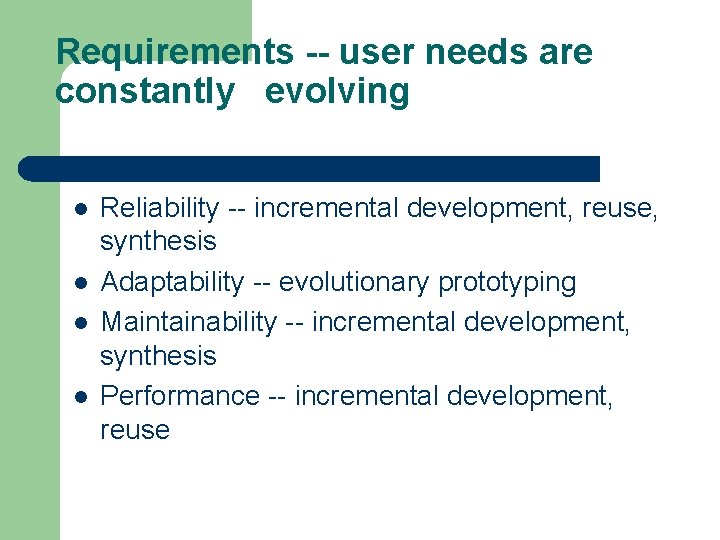 Requirements -- user needs are constantly evolving

- Reliability -- incremental development, reuse, synthesis
- Adaptability -- evolutionary prototyping
- Maintainability -- incremental development, synthesis
- Performance -- incremental development, reuse